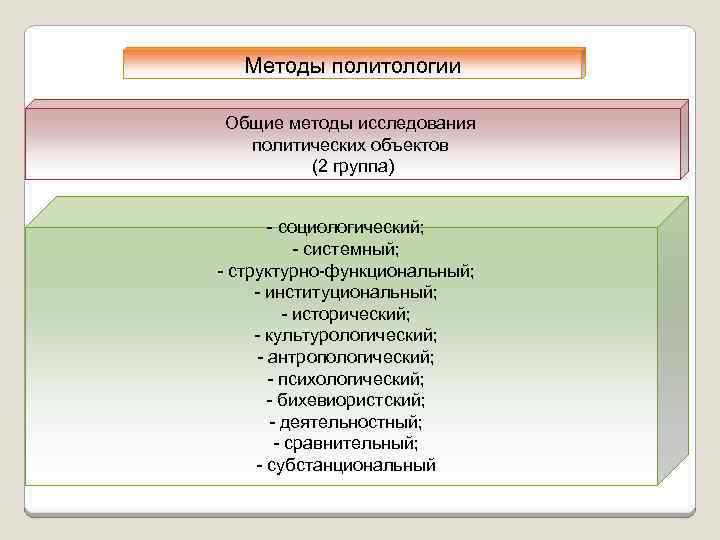 Методы политологии

Общие методы исследования политических объектов
(2 группа)

- социологический;
- системный;
- структурно-функциональный;
- институциональный;
- исторический;
- культурологический;
- антропологический;
- психологический;
- бихевиористский;
- деятельностный;
- сравнительный;
- субстанциональный